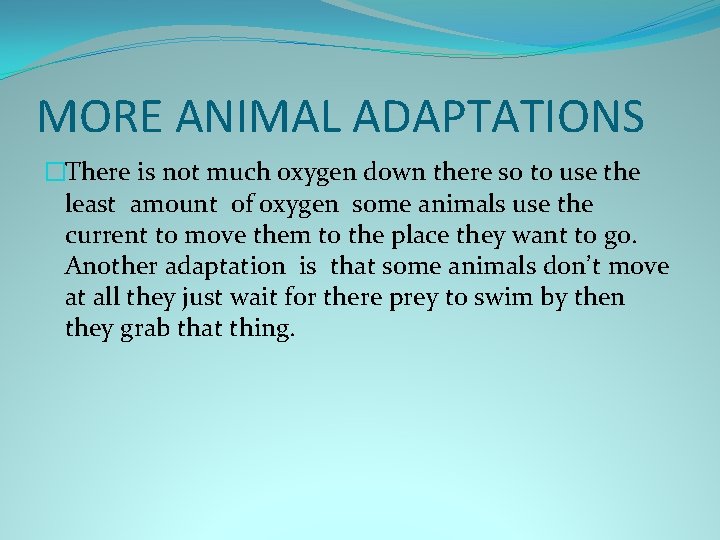 MORE ANIMAL ADAPTATIONS

There is not much oxygen down there so to use the least amount of oxygen some animals use the current to move them to the place they want to go. Another adaptation is that some animals don't move at all they just wait for there prey to swim by then they grab that thing.